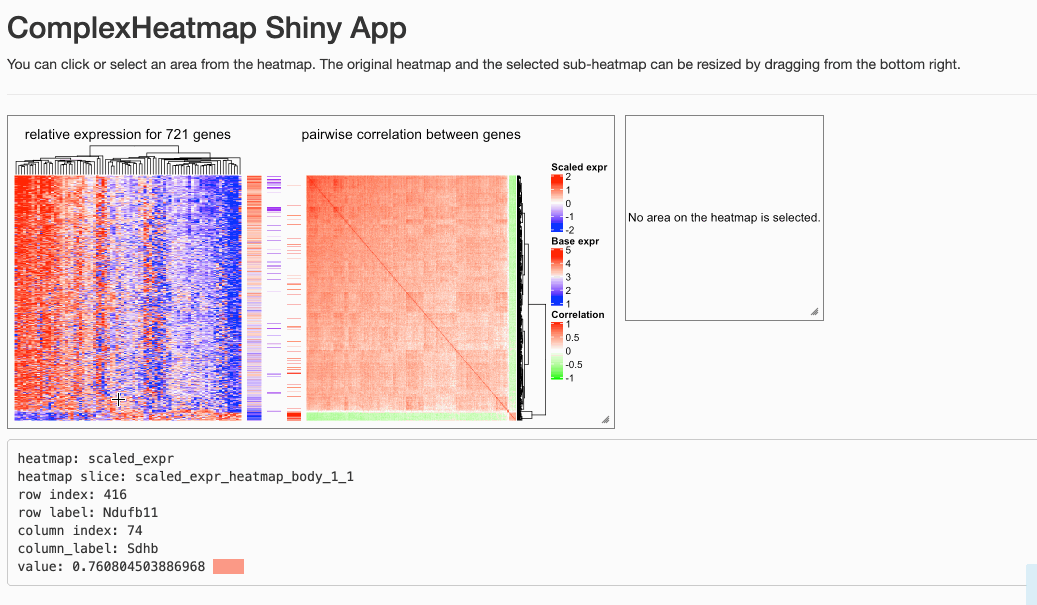 ComplexHeatmap Shiny App

You can click or select an area from the heatmap. The original heatmap and the selected sub-heatmap can be resized by dragging from the bottom right.

relative expression for 721 genes

pairwise correlation between genes

Scaled expr
2
1
0
-1
-2

Base expr
5
4
3
2
1

Correlation
1
0.5
0
-0.5
-1

No area on the heatmap is selected.

heatmap: scaled_expr
heatmap slice: scaled_expr_heatmap_body_1_1
row index: 416
row label: Ndufb11
column index: 74
column_label: Sdhb
value: 0.760804503886968